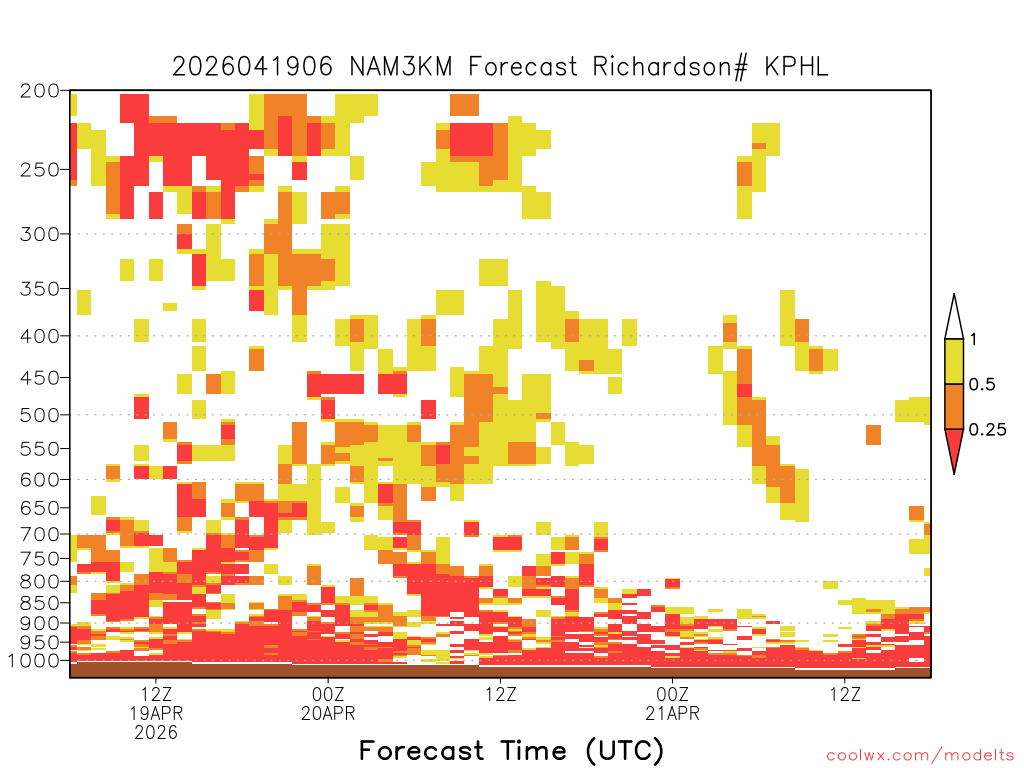 2026041906 NAM3KM Forecast Richardson# KPHL

200
250
300
350
400
450
500
550
600
650
700
750
800
850
900
950
1000

1
0.5
0.25

12Z
19APR
2026

00Z
20APR

12Z

00Z
21APR

12Z

Forecast Time (UTC)

coolwx.com/modelts